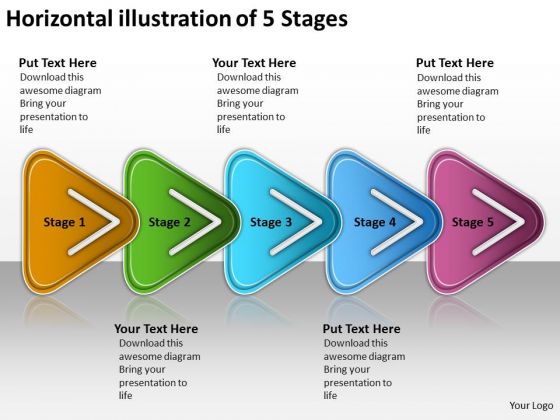 Horizontal illustration of 5 Stages

Put Text Here
Download this awesome diagram Bring your presentation to life

Your Text Here
Download this awesome diagram Bring your presentation to life

Put Text Here
Download this awesome diagram Bring your presentation to life

Stage 1

Stage 2

Stage 3

Stage 4

Stage 5

Your Text Here
Download this awesome diagram Bring your presentation to life

Put Text Here
Download this awesome diagram Bring your presentation to life

Your Logo